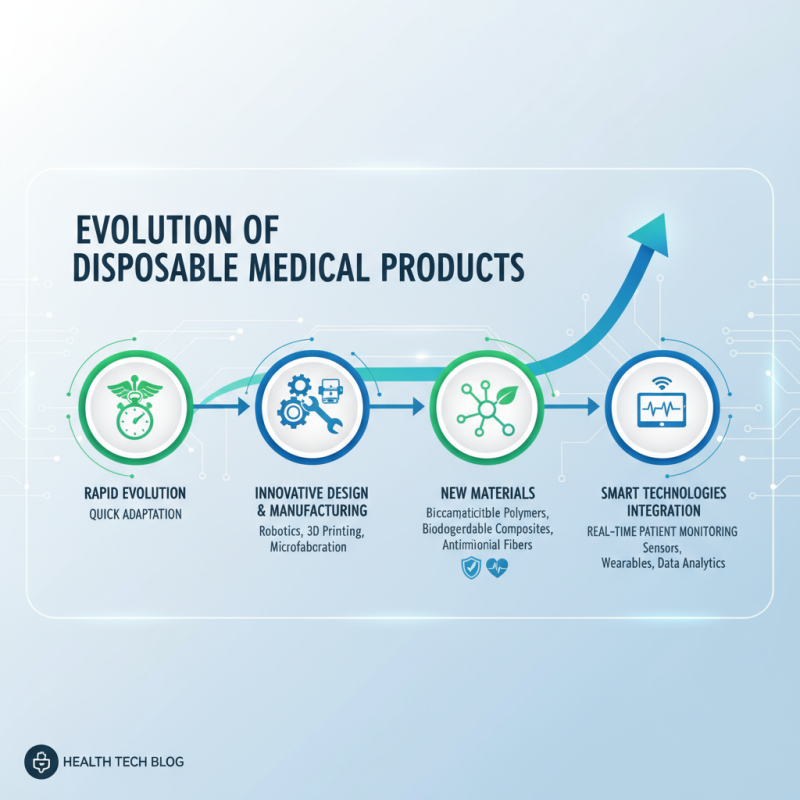 EVOLUTION OF
DISPOSABLE MEDICAL PRODUCTS

RAPID EVOLUTION
QUICK ADAPTATION

INNOVATIVE DESIGN & MANUFACTURING
Robotics, 3D Printing, Microfabcration

NEW MATERIALS
Biccamaticitble Polymers, Biodogerdable Composites, Antimionial Fibers

SMART TECHNOLOGIES INTEGRATION
REAL-TIME PATIENT MONITORING
Sensors, Wearables, Data Analytics

HEALTH TECH BLOG